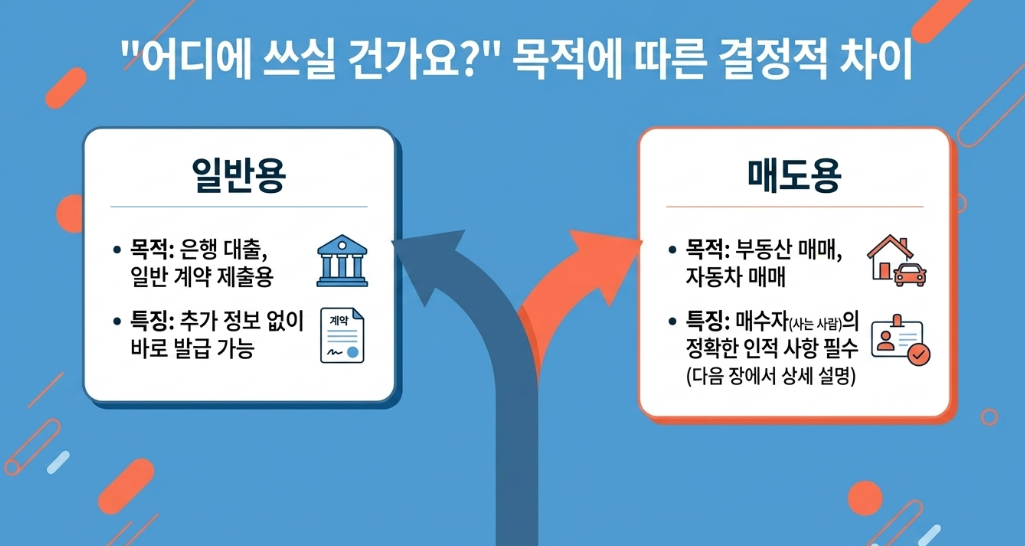 "어디에 쓰실 건가요?" 목적에 따른 결정적 차이

일반용

• 목적: 은행 대출, 일반 계약 제출용

• 특징: 추가 정보 없이 바로 발급 가능

계약

매도용

• 목적: 부동산 매매, 자동차 매매

• 특징: 매수자(사는 사람)의 정확한 인적 사항 필수 (다음 장에서 상세 설명)